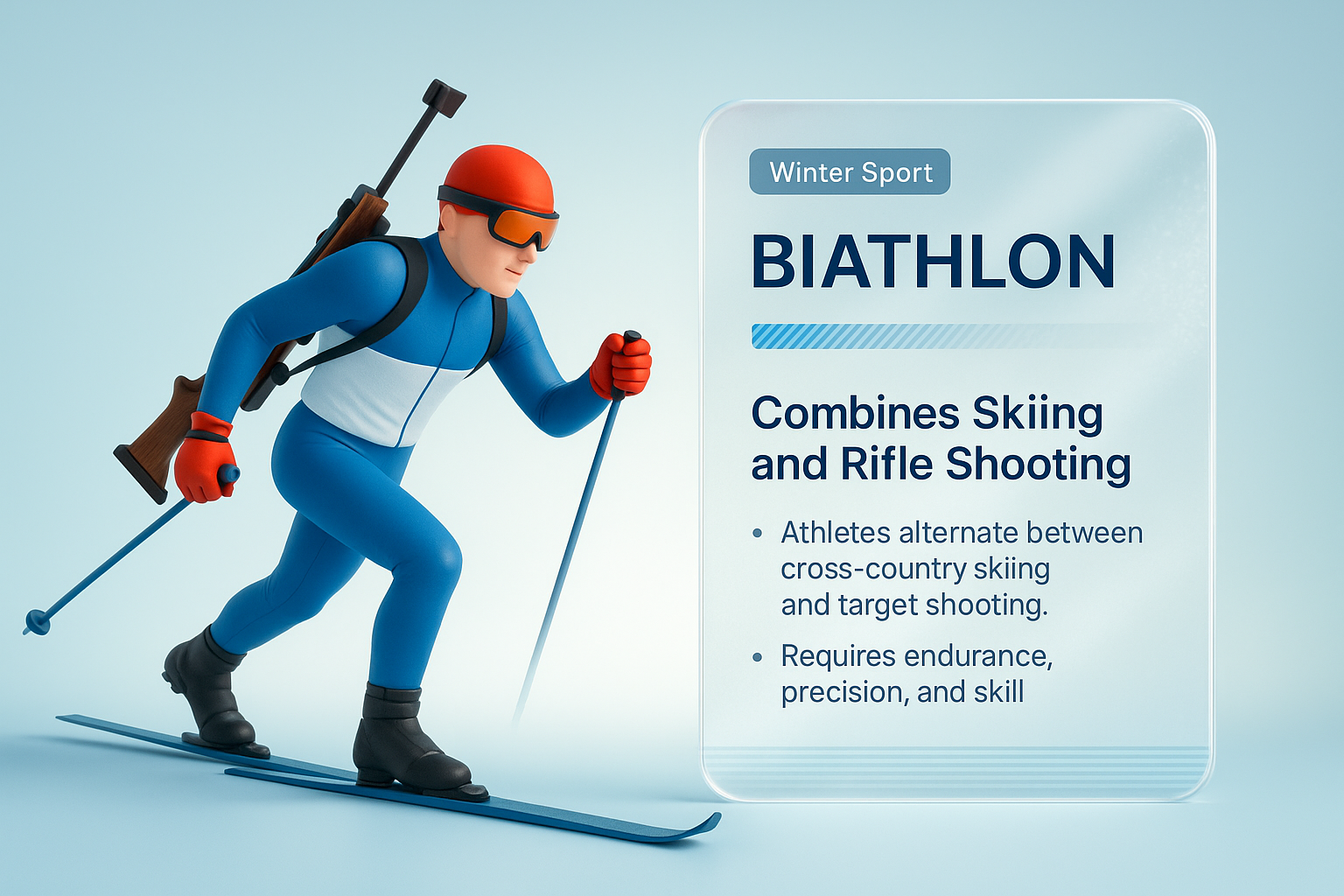 Winter Sport

BIATHLON

Combines Skiing and Rifle Shooting

• Athletes alternate between cross-country skiing and target shooting.

• Requires endurance, precision, and skill